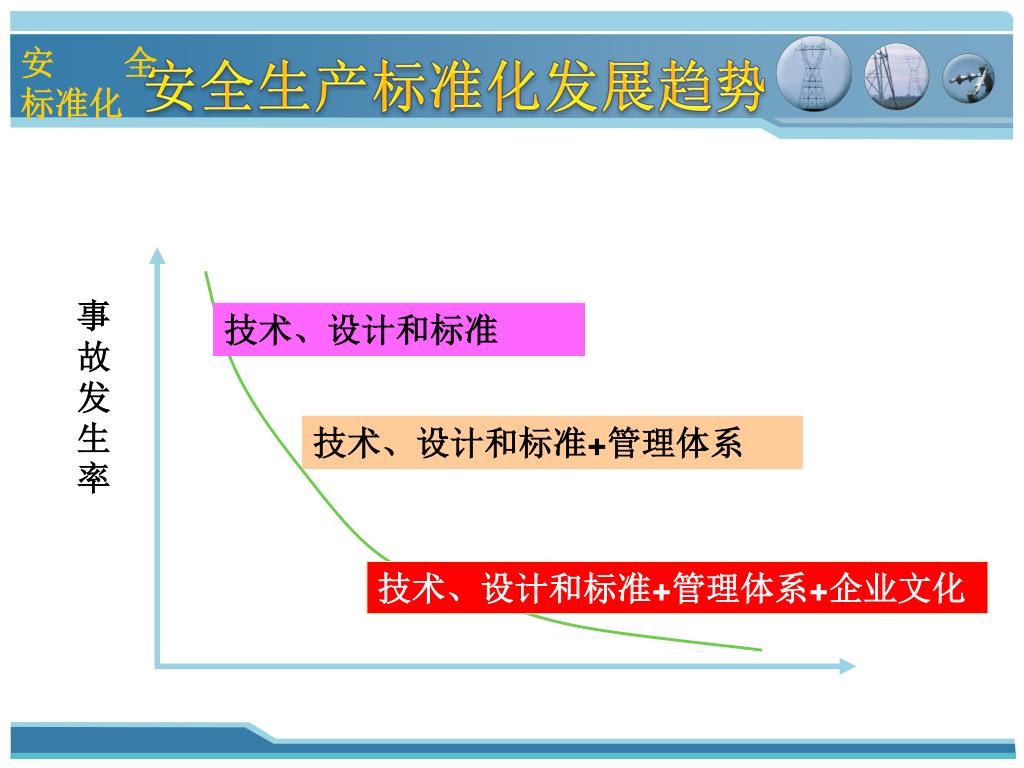 安 全
标准化

安全生产标准化发展趋势

事故发生率

技术、设计和标准

技术、设计和标准+管理体系

技术、设计和标准+管理体系+企业文化